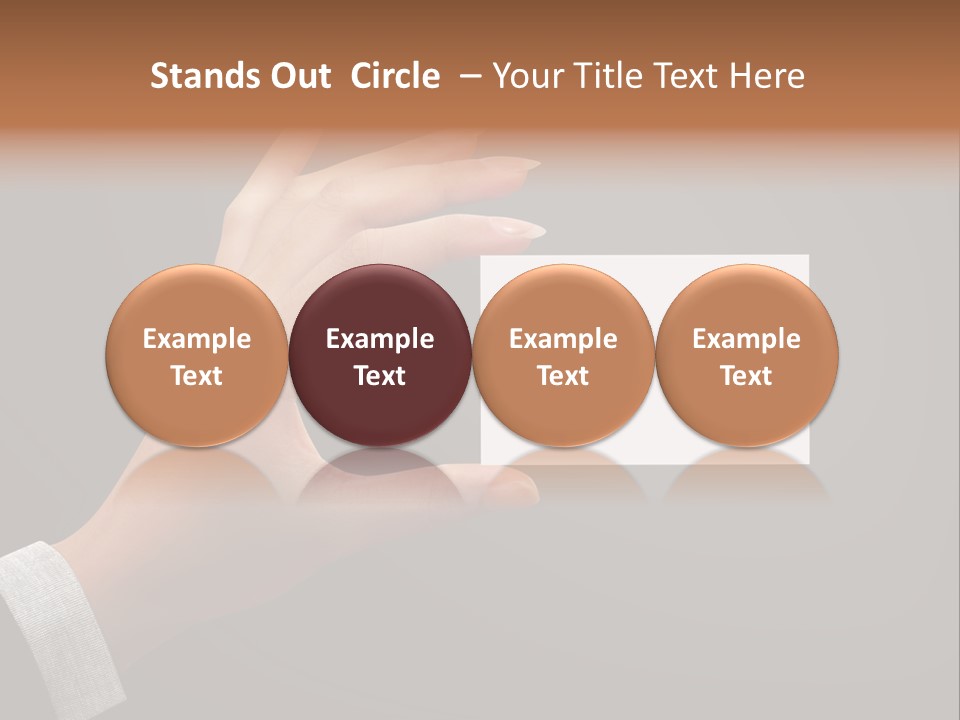 Stands Out Circle – Your Title Text Here

Example Text

Example Text

Example Text

Example Text